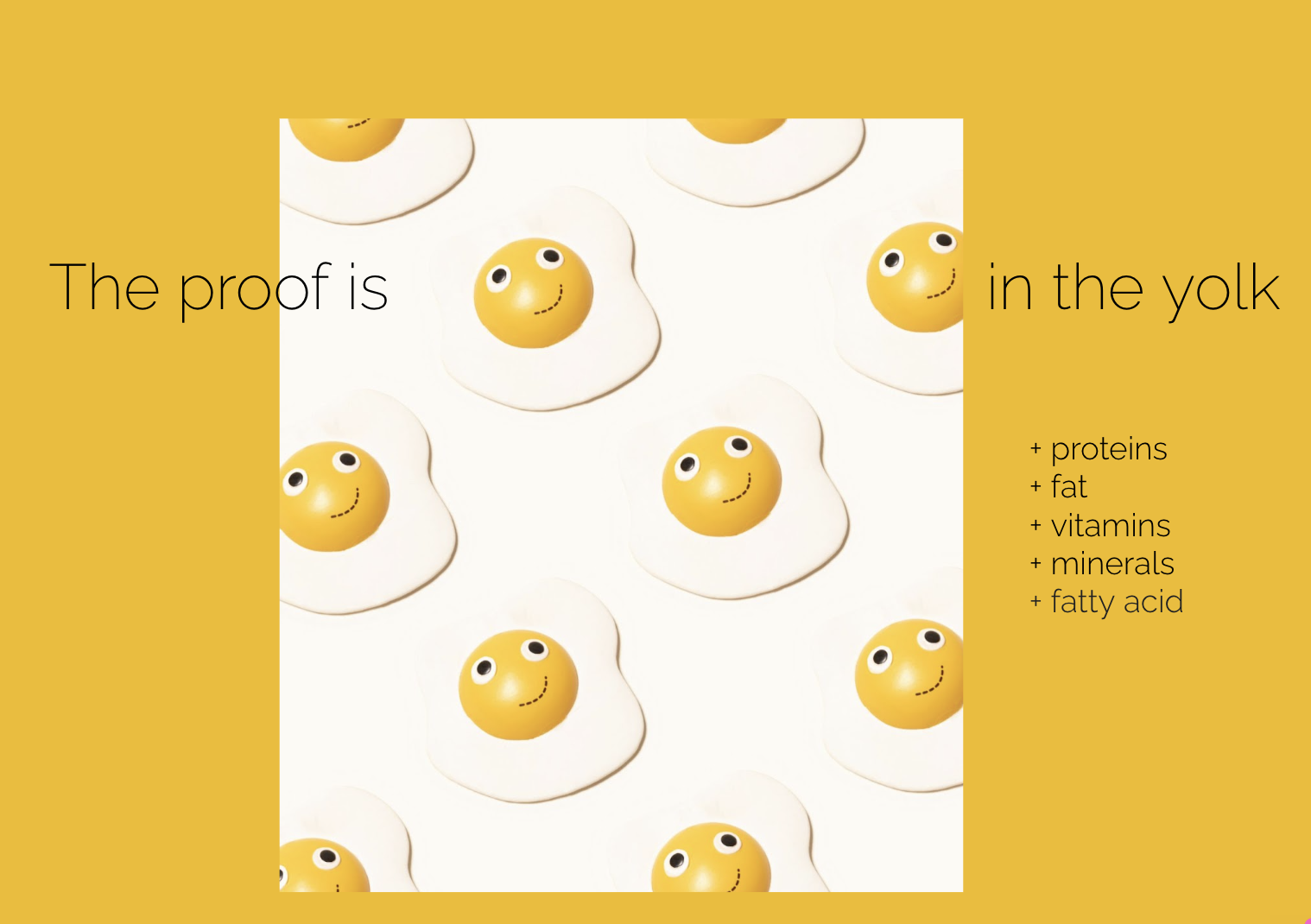 The proof is in the yolk

+ proteins
+ fat
+ vitamins
+ minerals
+ fatty acid